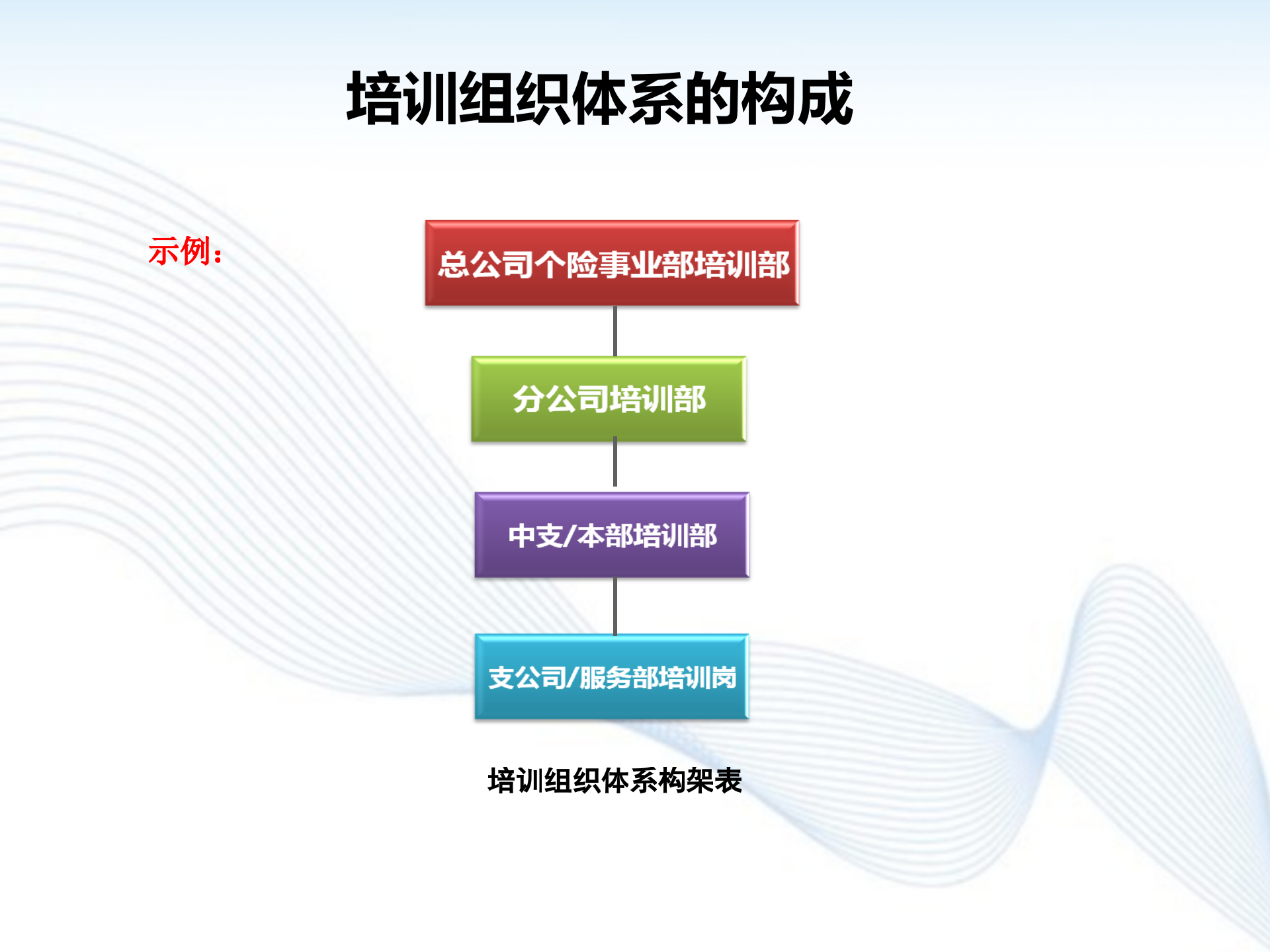 培训组织体系的构成

示例：

总公司个险事业部培训部

分公司培训部

中支/本部培训部

支公司/服务部培训岗

培训组织体系构架表